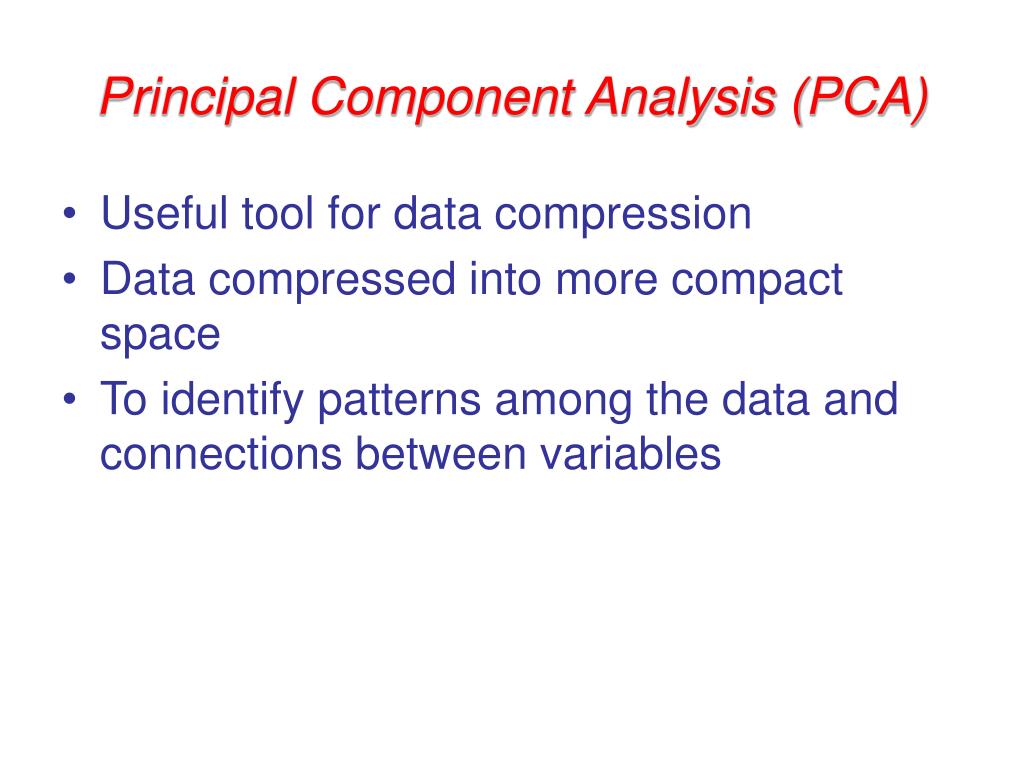 Principal Component Analysis (PCA)

• Useful tool for data compression
• Data compressed into more compact space
• To identify patterns among the data and connections between variables